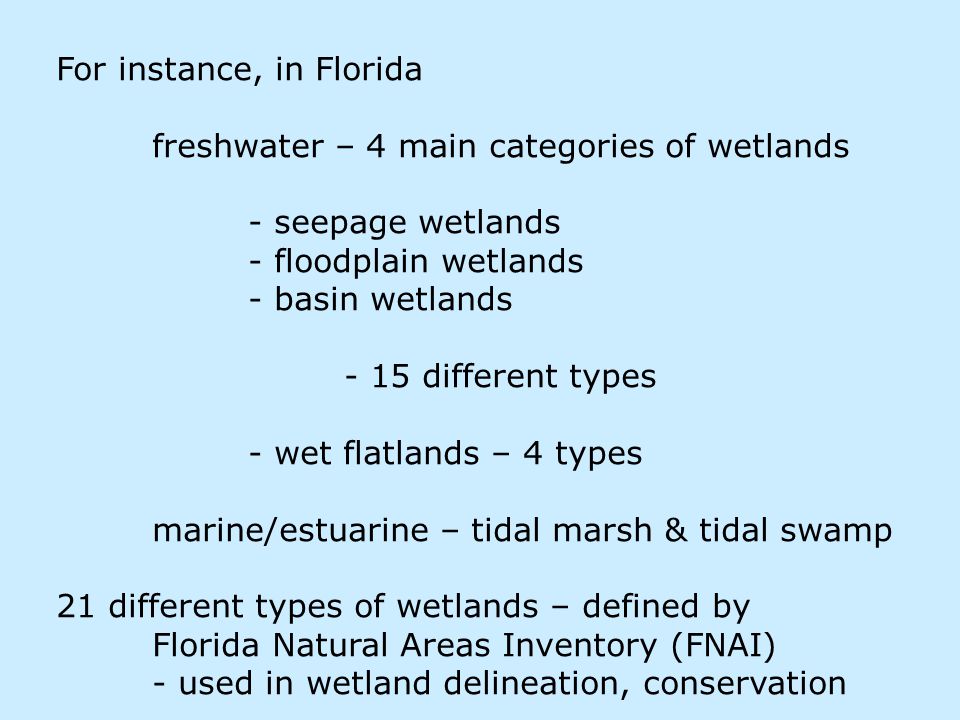 For instance, in Florida

freshwater – 4 main categories of wetlands

- seepage wetlands
- floodplain wetlands
- basin wetlands

- 15 different types

- wet flatlands – 4 types

marine/estuarine – tidal marsh & tidal swamp

21 different types of wetlands – defined by Florida Natural Areas Inventory (FNAI)
- used in wetland delineation, conservation